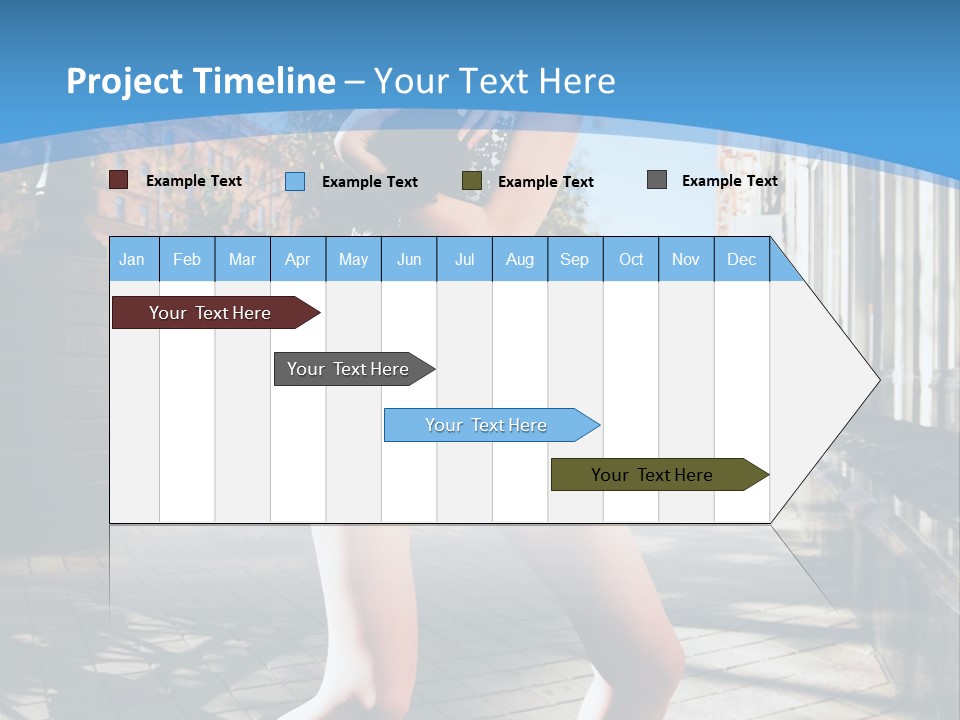 Project Timeline – Your Text Here

Example Text
Example Text
Example Text
Example Text

| Jan | Feb | Mar | Apr | May | Jun | Jul | Aug | Sep | Oct | Nov | Dec |
|---|---|---|---|---|---|---|---|---|---|---|---|

Your Text Here
Your Text Here
Your Text Here
Your Text Here